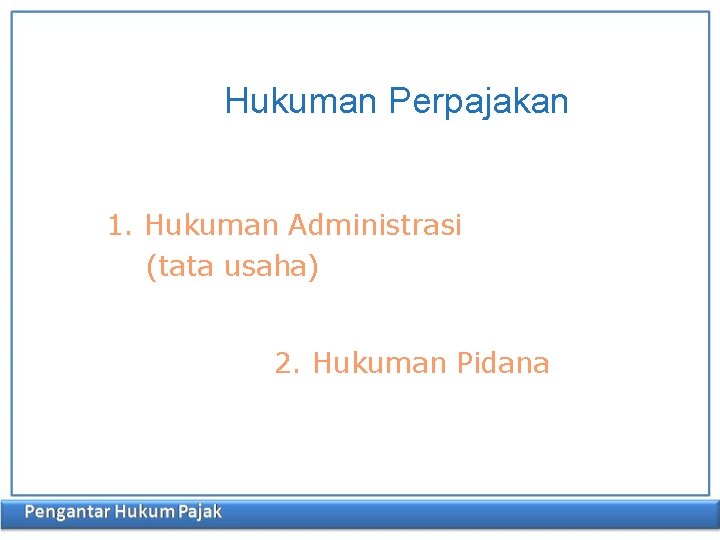 Hukuman Perpajakan

1. Hukuman Administrasi (tata usaha)

2. Hukuman Pidana

Pengantar Hukum Pajak